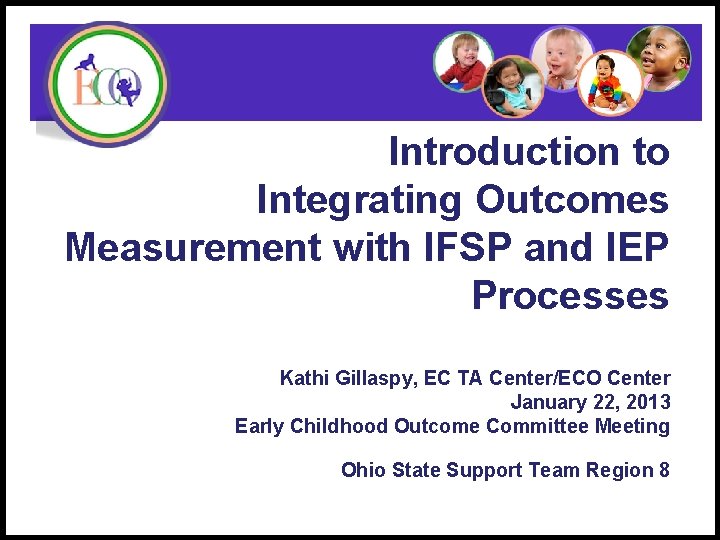 ECO

Introduction to Integrating Outcomes Measurement with IFSP and IEP Processes

Kathi Gillaspy, EC TA Center/ECO Center
January 22, 2013
Early Childhood Outcome Committee Meeting

Ohio State Support Team Region 8